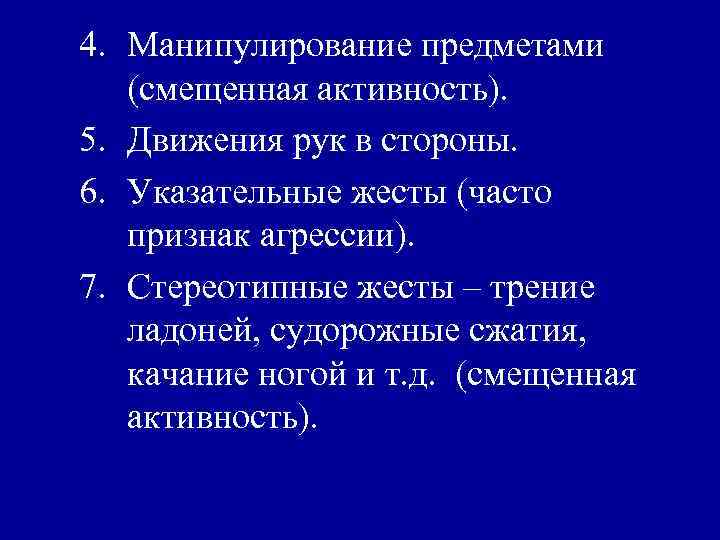 4. Манипулирование предметами (смещенная активность).

5. Движения рук в стороны.

6. Указательные жесты (часто признак агрессии).

7. Стереотипные жесты – трение ладоней, судорожные сжатия, качание ногой и т.д. (смещенная активность).